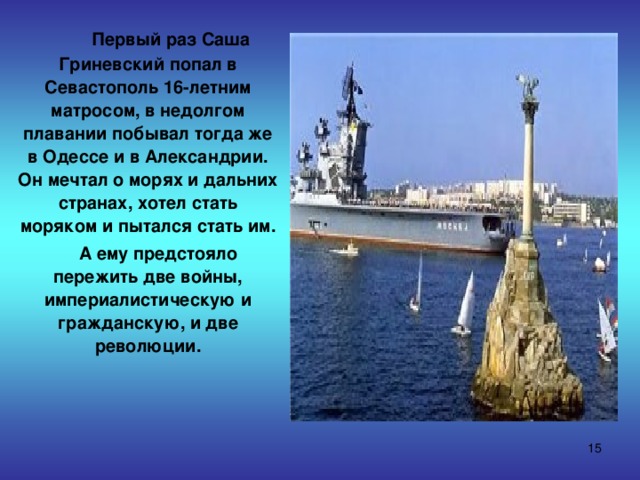 Первый раз Саша Гриневский попал в Севастополь 16-летним матросом, в недолгом плавании побывал тогда же в Одессе и в Александрии. Он мечтал о морях и дальних странах, хотел стать моряком и пытался стать им.

А ему предстояло пережить две войны, империалистическую и гражданскую, и две революции.

15